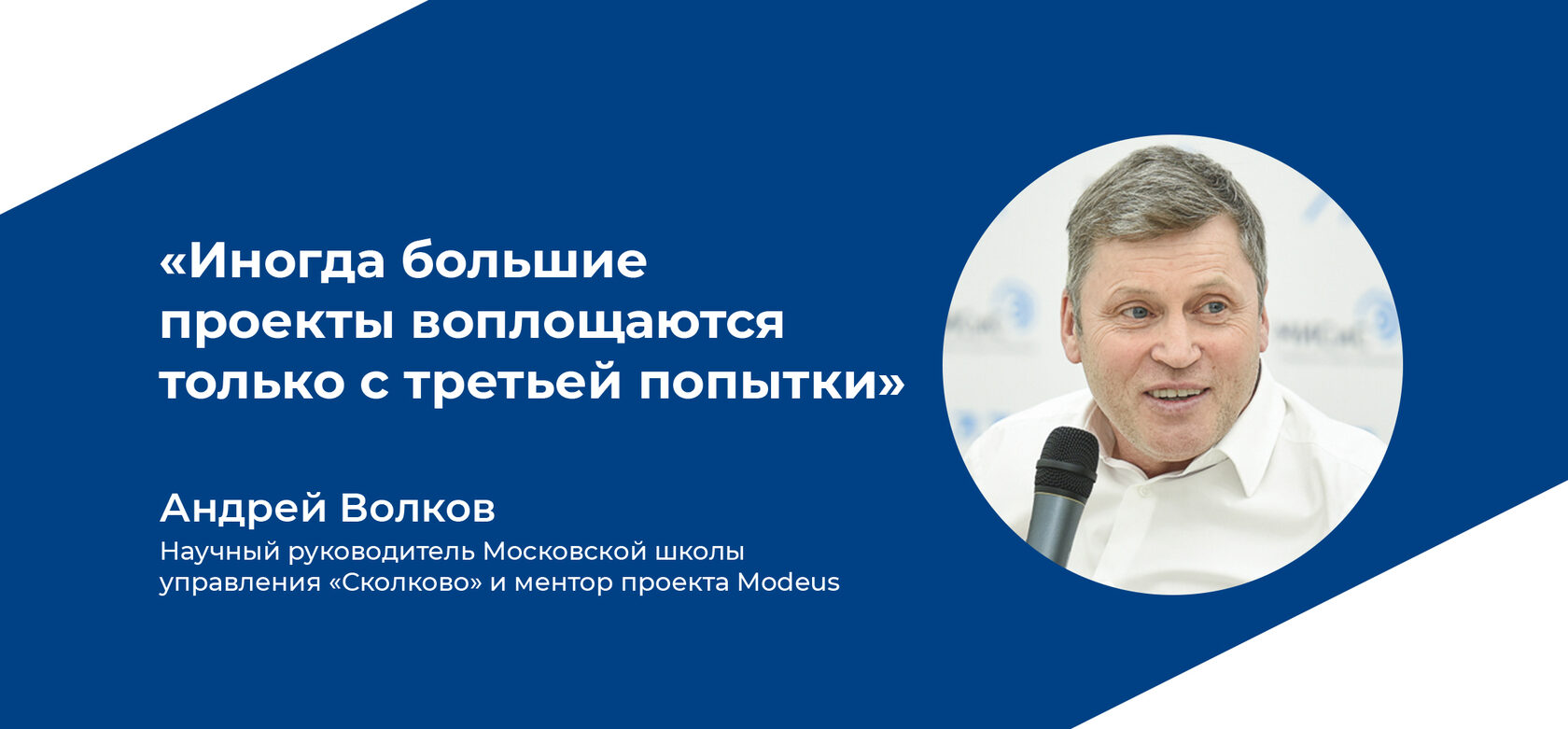 «Иногда большие проекты воплощаются только с третьей попытки»

Андрей Волков

Научный руководитель Московской школы управления «Сколково» и ментор проекта Modeus